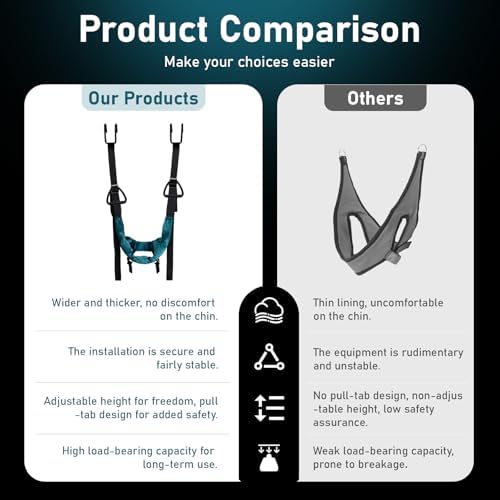 Product Comparison

Make your choices easier

Our Products

Wider and thicker, no discomfort on the chin.

The installation is secure and fairly stable.

Adjustable height for freedom, pull-tab design for added safety.

High load-bearing capacity for long-term use.

Others

Thin lining, uncomfortable on the chin.

The equipment is rudimentary and unstable.

No pull-tab design, non-adjustable height, low safety assurance.

Weak load-bearing capacity, prone to breakage.